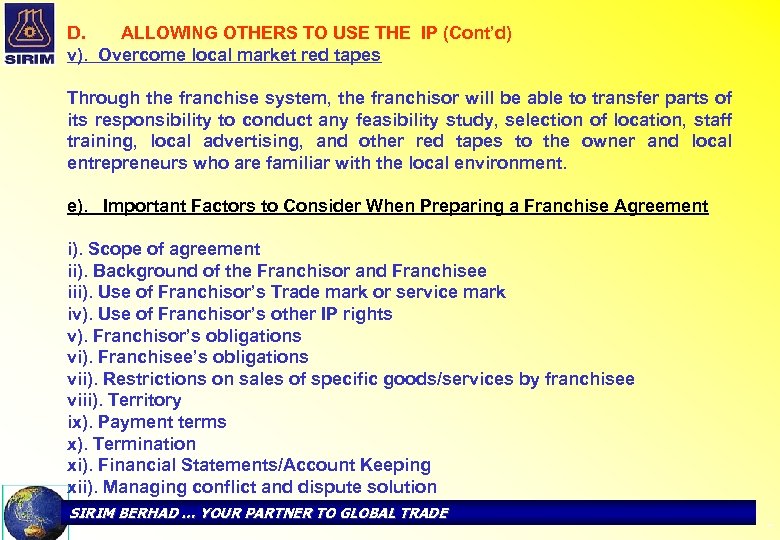 SIRIM

D. ALLOWING OTHERS TO USE THE IP (Cont'd)

v). Overcome local market red tapes

Through the franchise system, the franchisor will be able to transfer parts of its responsibility to conduct any feasibility study, selection of location, staff training, local advertising, and other red tapes to the owner and local entrepreneurs who are familiar with the local environment.

e). Important Factors to Consider When Preparing a Franchise Agreement

i). Scope of agreement
ii). Background of the Franchisor and Franchisee
iii). Use of Franchisor's Trade mark or service mark
iv). Use of Franchisor's other IP rights
v). Franchisor's obligations
vi). Franchisee's obligations
vii). Restrictions on sales of specific goods/services by franchisee
viii). Territory
ix). Payment terms
x). Termination
xi). Financial Statements/Account Keeping
xii). Managing conflict and dispute solution

SIRIM BERHAD ... YOUR PARTNER TO GLOBAL TRADE